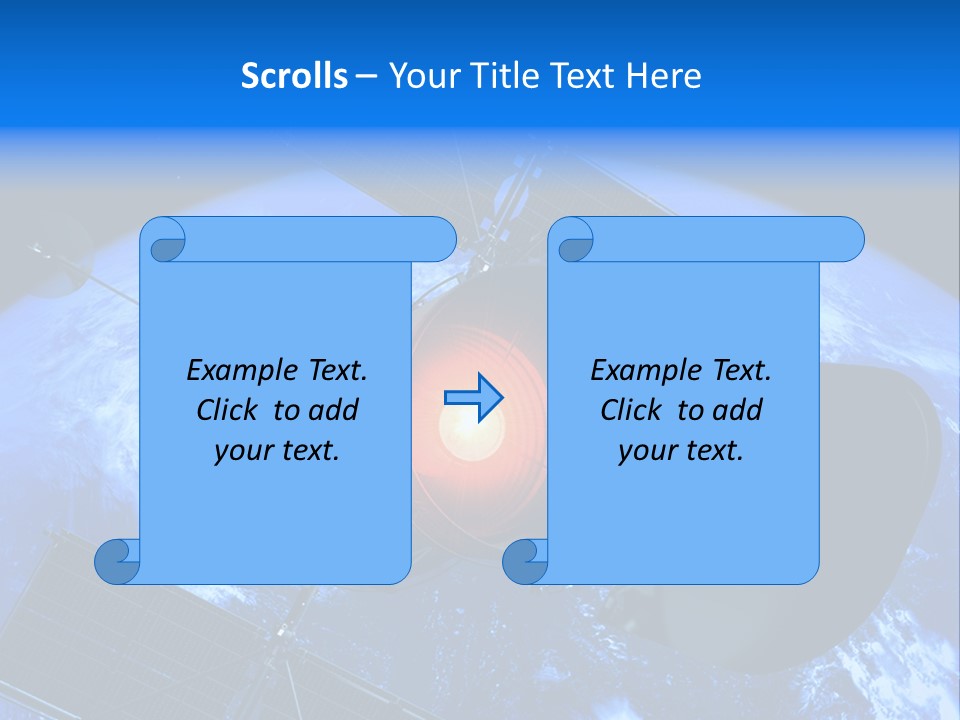 Scrolls – Your Title Text Here

Example Text. Click to add your text.

Example Text. Click to add your text.